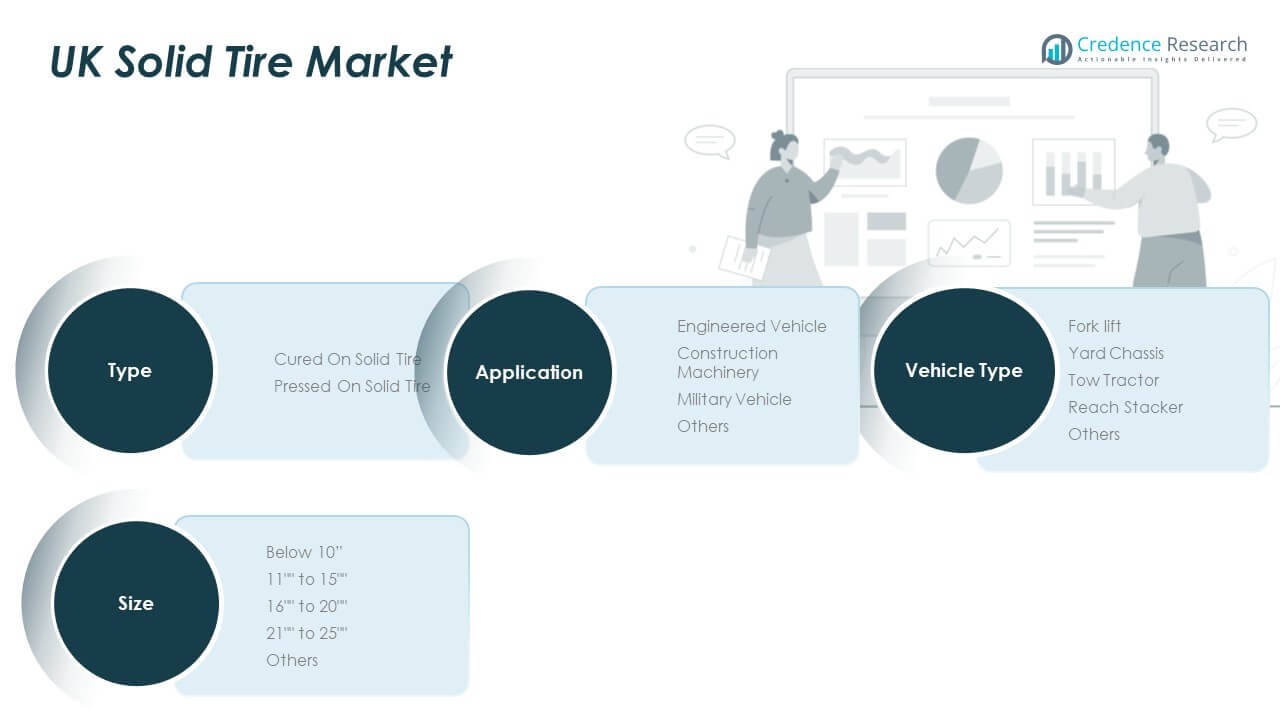 UK Solid Tire Market

Credence Research
Actionable Insights Delivered

Type

Cured On Solid Tire
Pressed On Solid Tire

Application

Engineered Vehicle
Construction Machinery
Military Vehicle
Others

Vehicle Type

Fork lift
Yard Chassis
Tow Tractor
Reach Stacker
Others

Size

Below 10"
11"" to 15""
16"" to 20""
21"" to 25""
Others